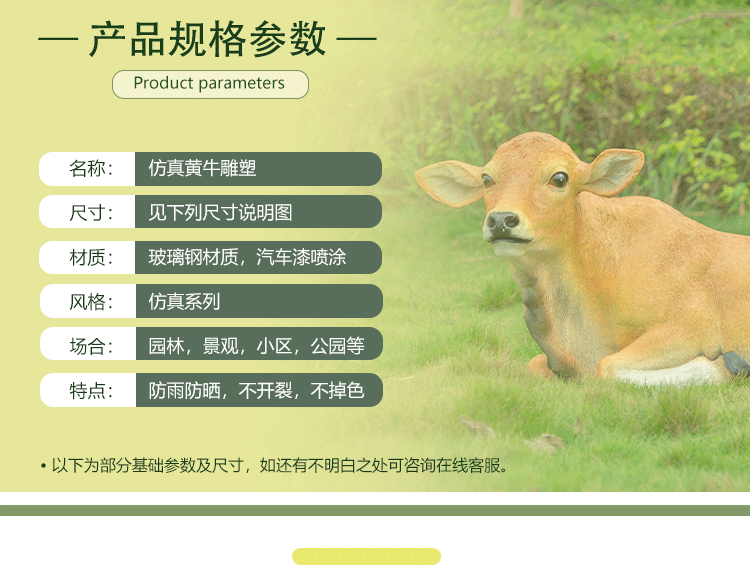 — 产品规格参数 —

Product parameters

| 名称: | 仿真黄牛雕塑 |
|---|---|
| 尺寸: | 见下列尺寸说明图 |
| 材质: | 玻璃钢材质，汽车漆喷涂 |
| 风格: | 仿真系列 |
| 场合: | 园林，景观，小区，公园等 |
| 特点: | 防雨防晒，不开裂，不掉色 |

• 以下为部分基础参数及尺寸，如还有不明白之处可咨询在线客服。